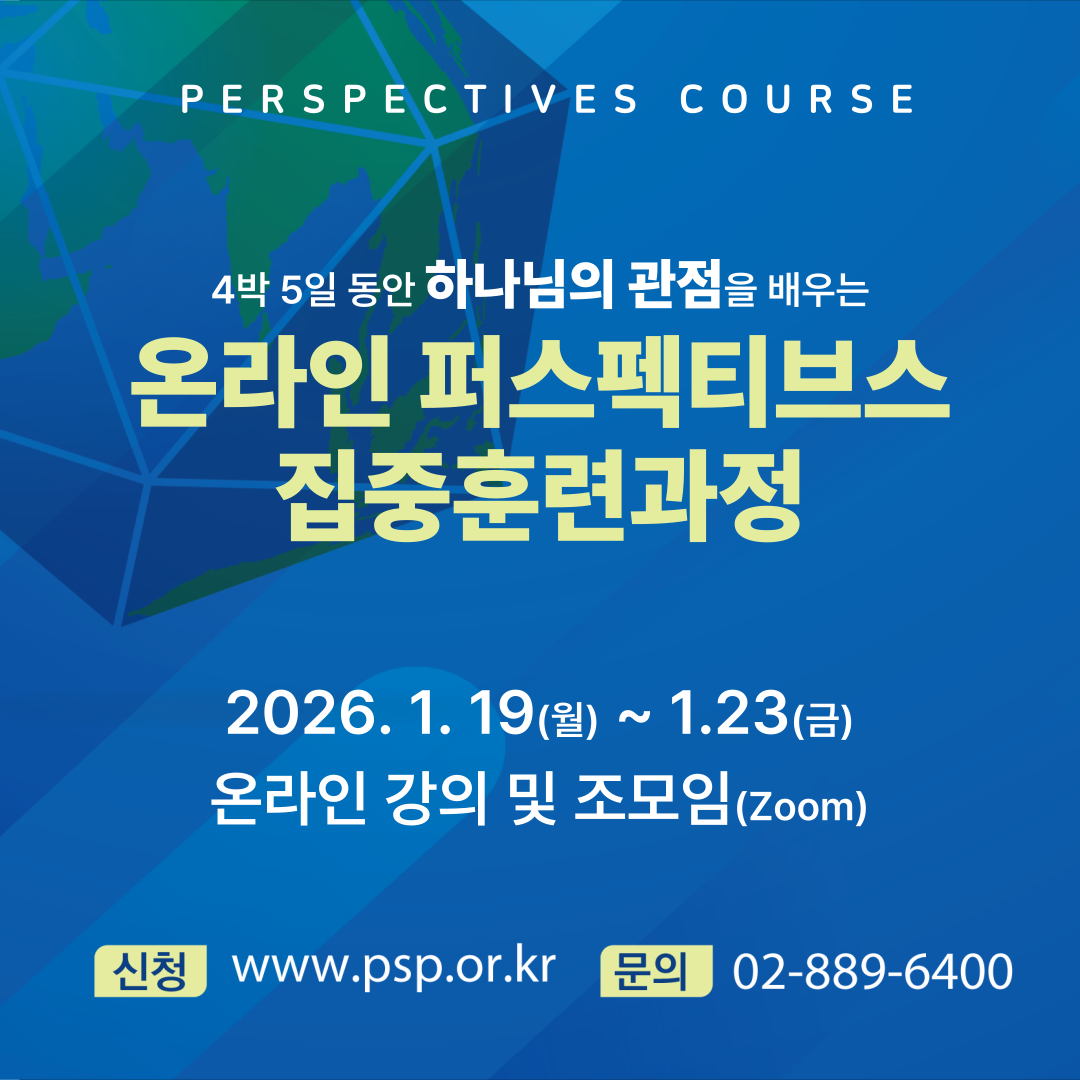 PERSPECTIVES COURSE

4박 5일 동안 하나님의 관점을 배우는
온라인 퍼스펙티브스 집중훈련과정

2026. 1. 19(월) ~ 1.23(금)
온라인 강의 및 조모임(Zoom)

신청 www.psp.or.kr 문의 02-889-6400